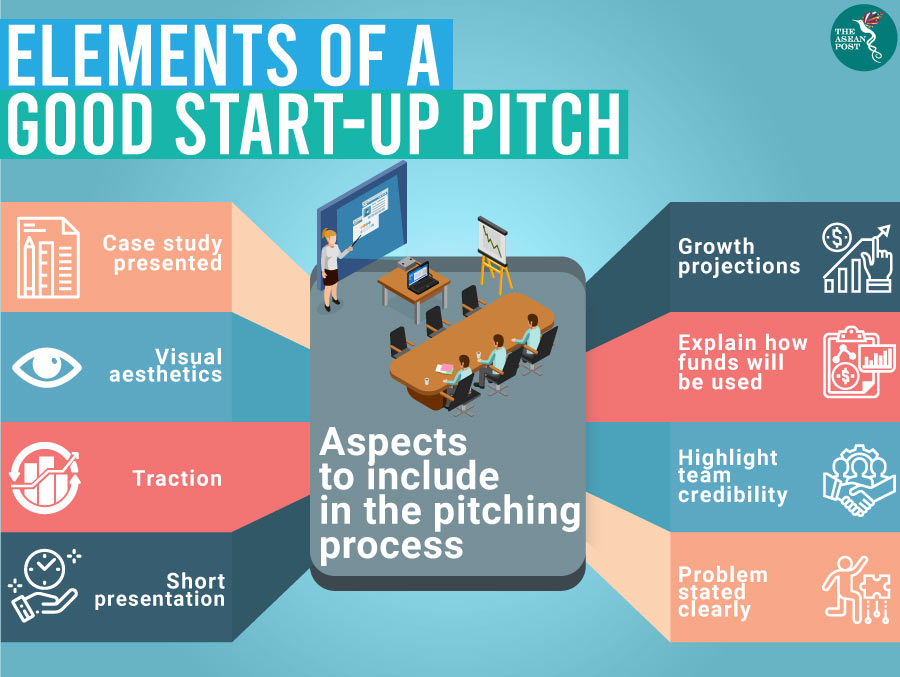 ELEMENTS OF A GOOD START-UP PITCH

THE ASEAN POST

Case study presented

Visual aesthetics

Traction

Short presentation

Aspects to include in the pitching process

Growth projections

Explain how funds will be used

Highlight team credibility

Problem stated clearly